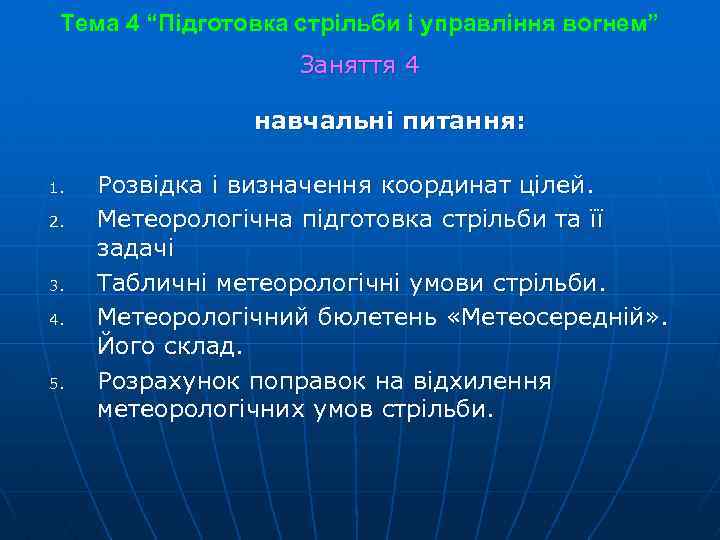 Тема 4 “Підготовка стрільби і управління вогнем”

Заняття 4

навчальні питання:

1. Розвідка і визначення координат цілей.
2. Метеорологічна підготовка стрільби та її задачі
3. Табличні метеорологічні умови стрільби.
4. Метеорологічний бюлетень «Метеосередній». Його склад.
5. Розрахунок поправок на відхилення метеорологічних умов стрільби.